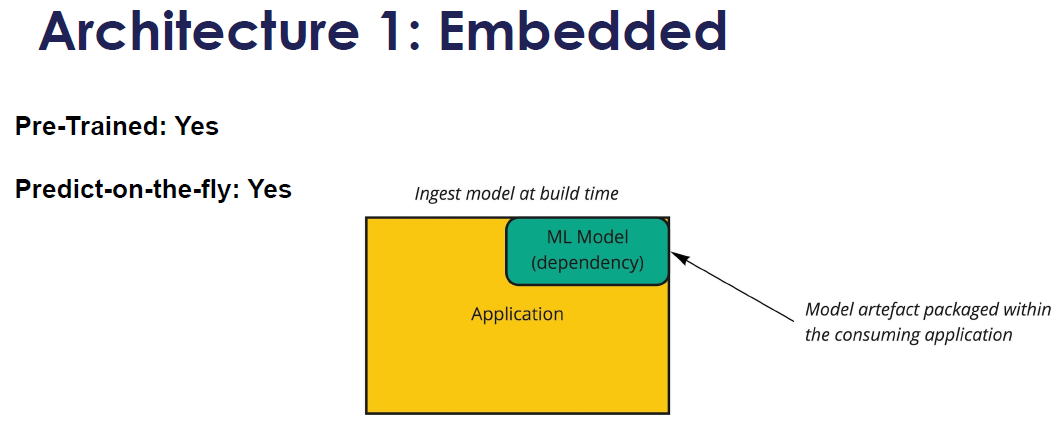 Architecture 1: Embedded

Pre-Trained: Yes

Predict-on-the-fly: Yes

Ingest model at build time

ML Model (dependency)

Application

Model artefact packaged within the consuming application